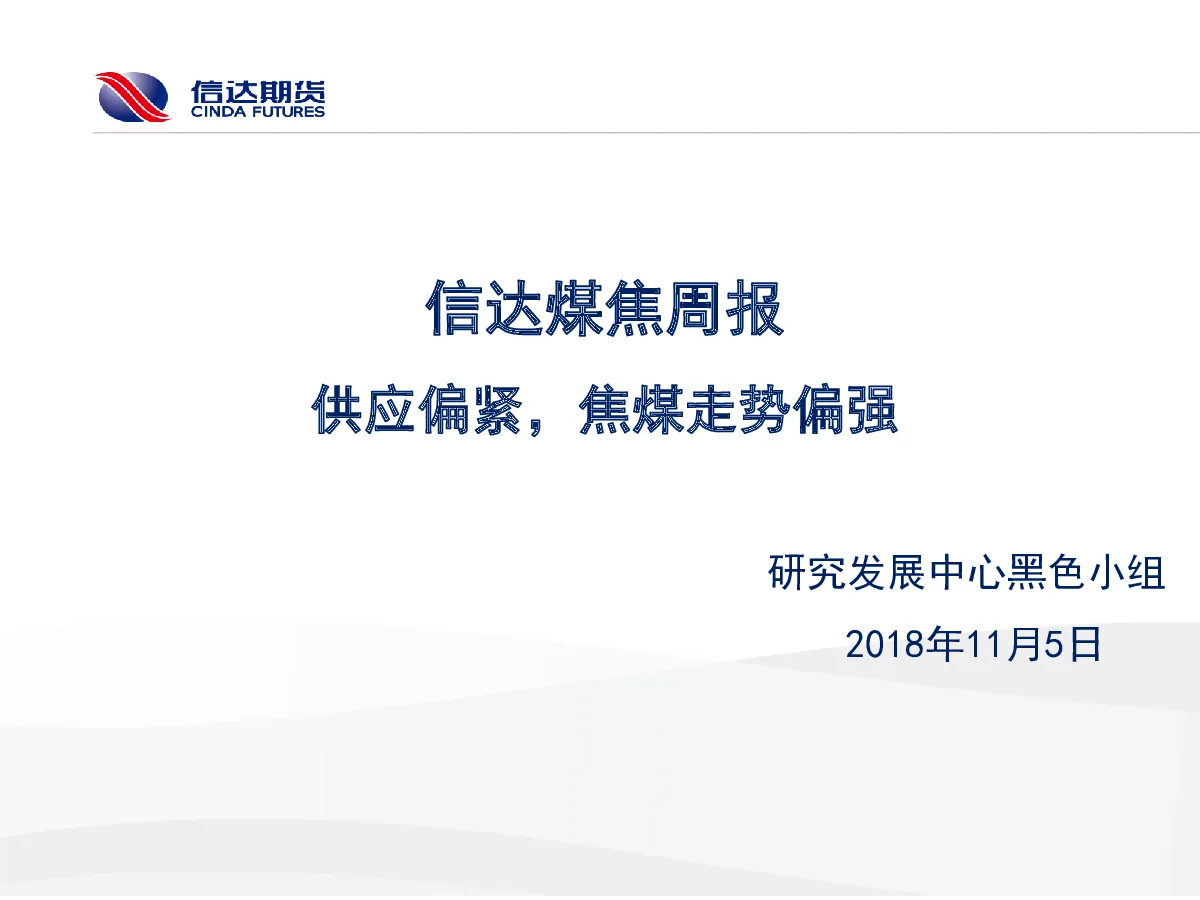 信达期货
CINDA FUTURES

信达煤焦周报

供应偏紧，焦煤走势偏强

研究发展中心黑色小组

2018年11月5日